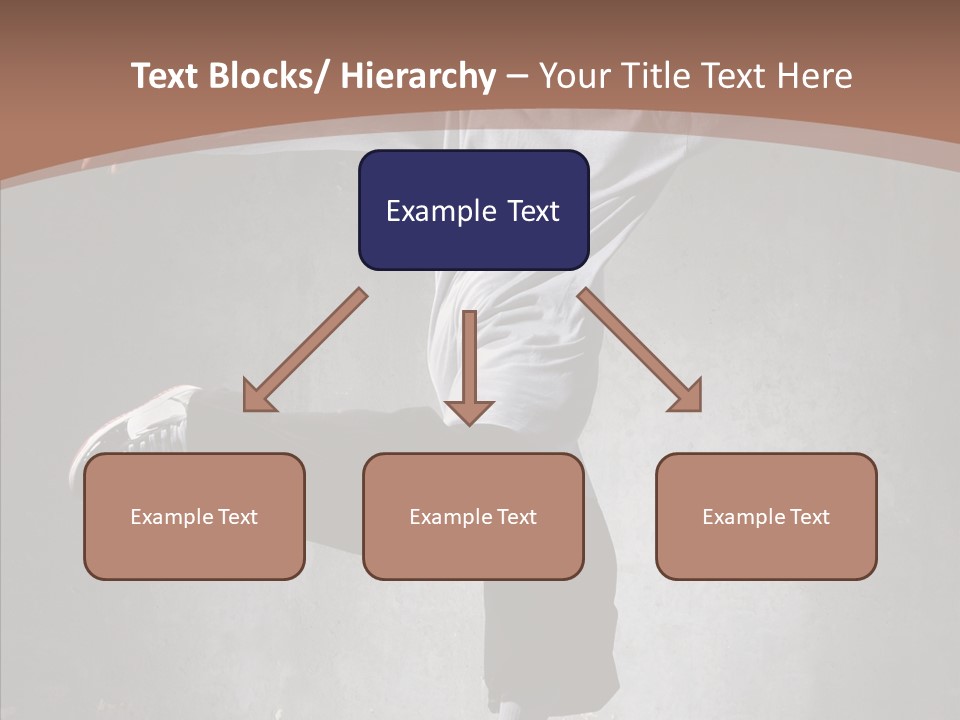 Text Blocks/ Hierarchy – Your Title Text Here

Example Text

Example Text

Example Text

Example Text